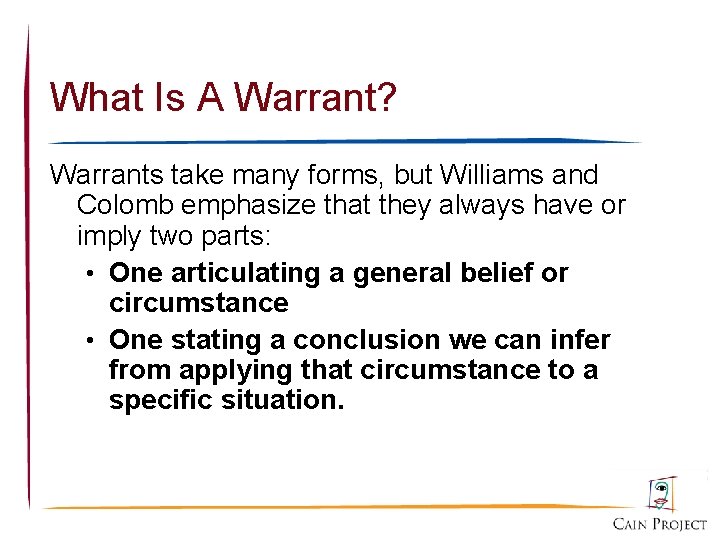 What Is A Warrant?

Warrants take many forms, but Williams and Colomb emphasize that they always have or imply two parts:

• One articulating a general belief or circumstance

• One stating a conclusion we can infer from applying that circumstance to a specific situation.

CAIN PROJECT